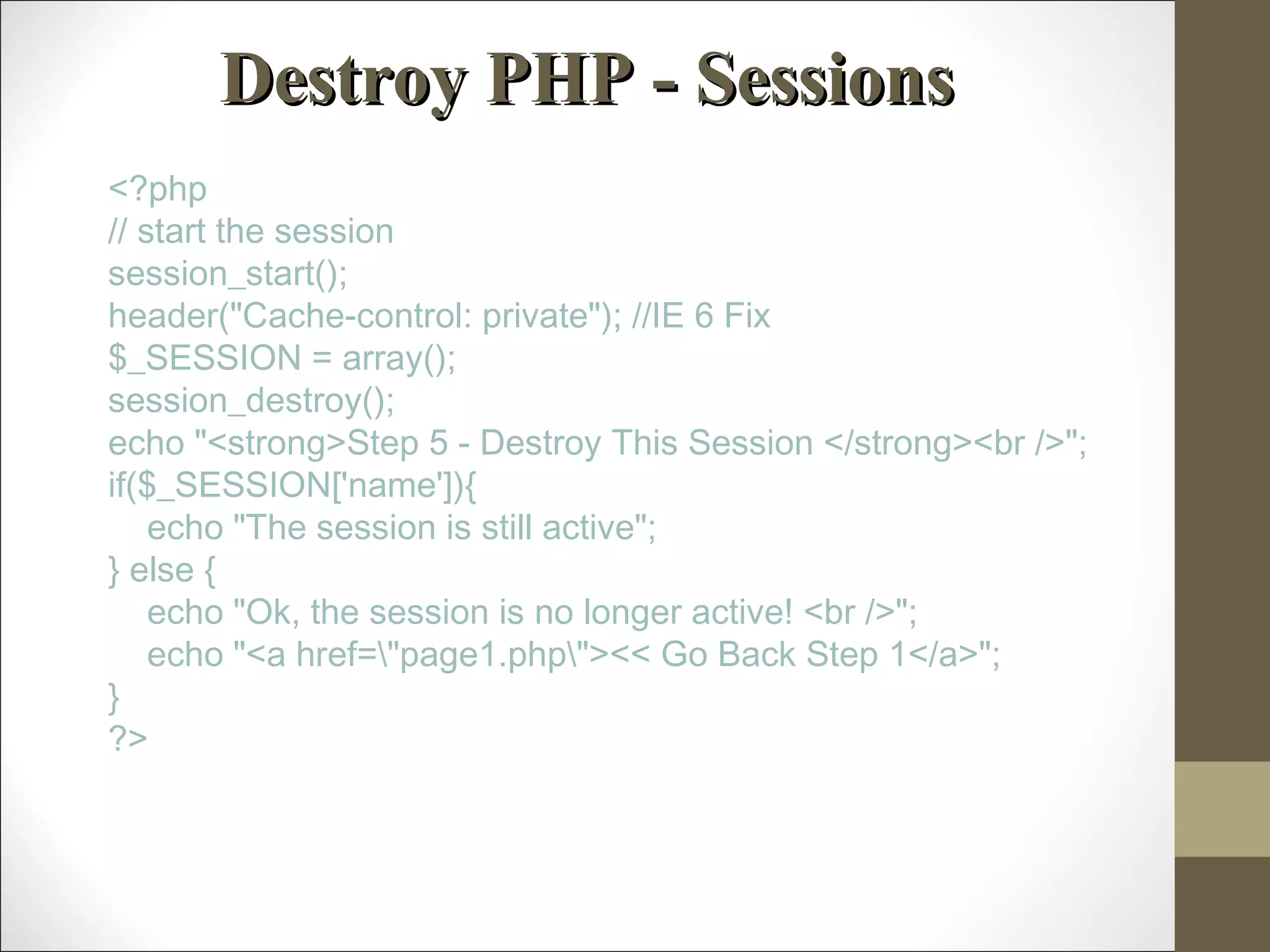 Destroy PHP - Sessions

<?php
// start the session
session_start();
header("Cache-control: private"); //IE 6 Fix
$_SESSION = array();
session_destroy();
echo "<strong>Step 5 - Destroy This Session </strong><br />";
if($_SESSION['name']){
echo "The session is still active";
} else {
echo "Ok, the session is no longer active! <br />";
echo "<a href=\"page1.php\"><< Go Back Step 1</a>";
}
?>